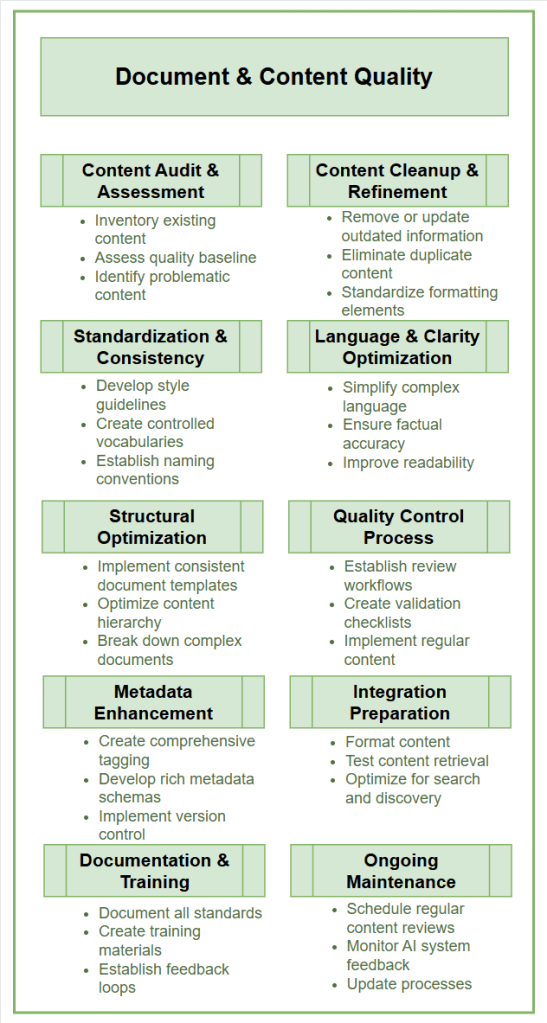 Document & Content Quality

Content Audit & Assessment
- Inventory existing content
- Assess quality baseline
- Identify problematic content

Content Cleanup & Refinement
- Remove or update outdated information
- Eliminate duplicate content
- Standardize formatting elements

Standardization & Consistency
- Develop style guidelines
- Create controlled vocabularies
- Establish naming conventions

Language & Clarity Optimization
- Simplify complex language
- Ensure factual accuracy
- Improve readability

Structural Optimization
- Implement consistent document templates
- Optimize content hierarchy
- Break down complex documents

Quality Control Process
- Establish review workflows
- Create validation checklists
- Implement regular content

Metadata Enhancement
- Create comprehensive tagging
- Develop rich metadata schemas
- Implement version control

Integration Preparation
- Format content
- Test content retrieval
- Optimize for search and discovery

Documentation & Training
- Document all standards
- Create training materials
- Establish feedback loops

Ongoing Maintenance
- Schedule regular content reviews
- Monitor AI system feedback
- Update processes